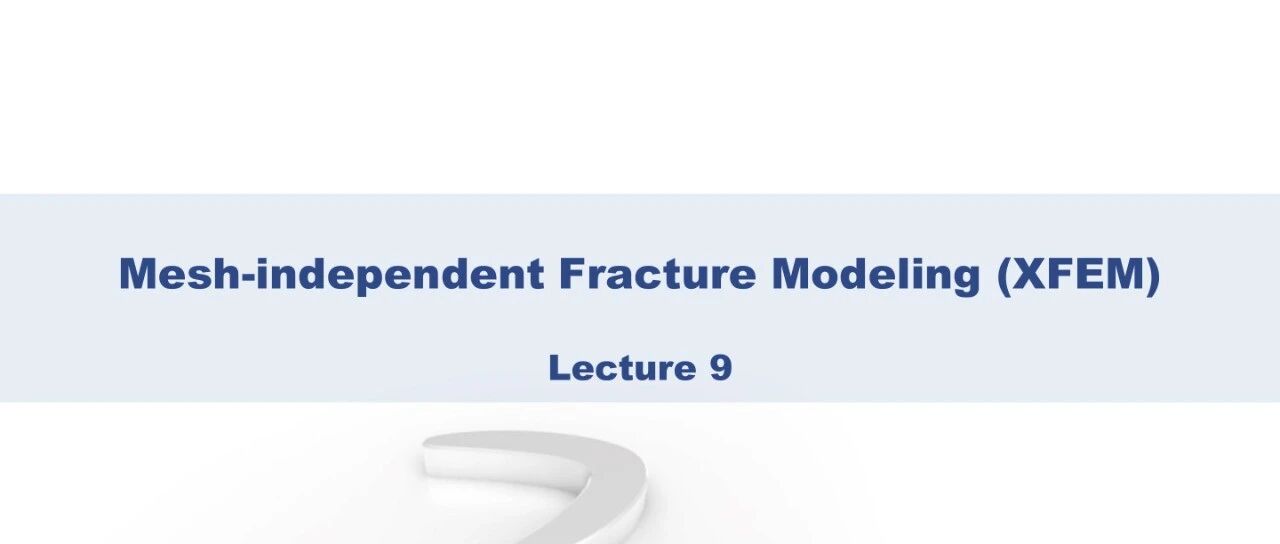 Mesh-independent Fracture Modeling (XFEM)

Lecture 9